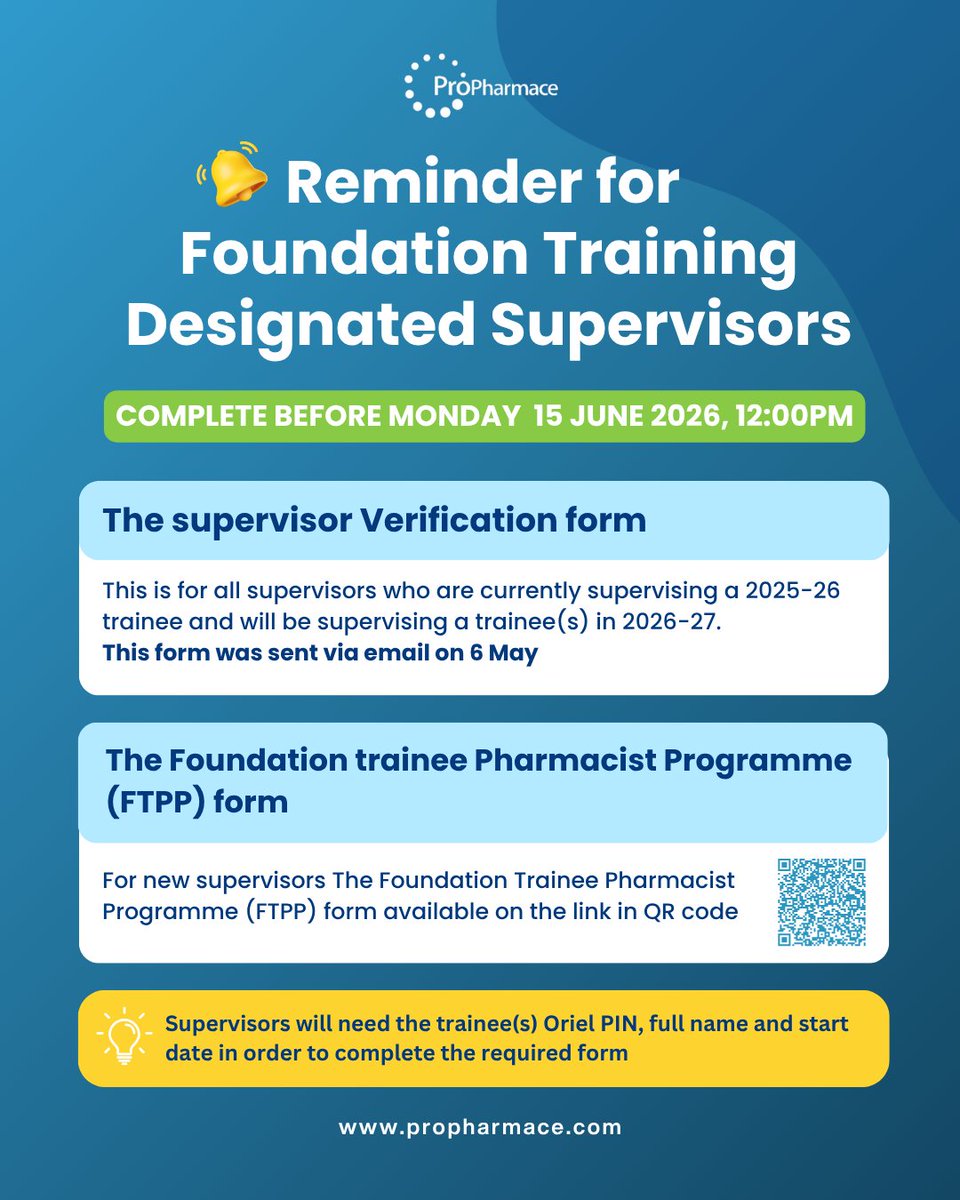 ProPharmace

Reminder for Foundation Training Designated Supervisors

COMPLETE BEFORE MONDAY 15 JUNE 2026, 12:00PM

The supervisor Verification form

This is for all supervisors who are currently supervising a 2025-26 trainee and will be supervising a trainee(s) in 2026-27.
This form was sent via email on 6 May

The Foundation trainee Pharmacist Programme (FTPP) form

For new supervisors The Foundation Trainee Pharmacist Programme (FTPP) form available on the link in QR code

Supervisors will need the trainee(s) Oriel PIN, full name and start date in order to complete the required form

www.propharmace.com